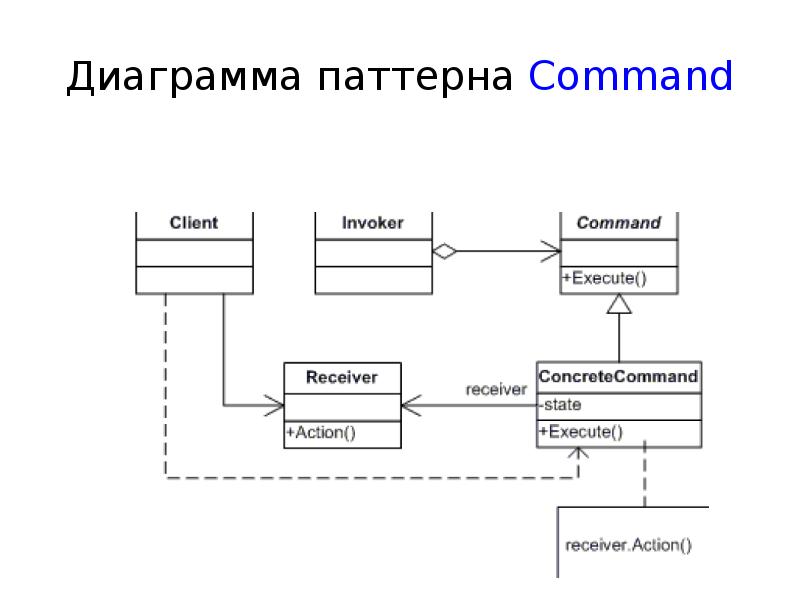 Диаграмма паттерна Command

Client

Invoker

Command

+Execute()

Receiver

+Action()

receiver

ConcreteCommand

-state

+Execute()

receiver.Action()